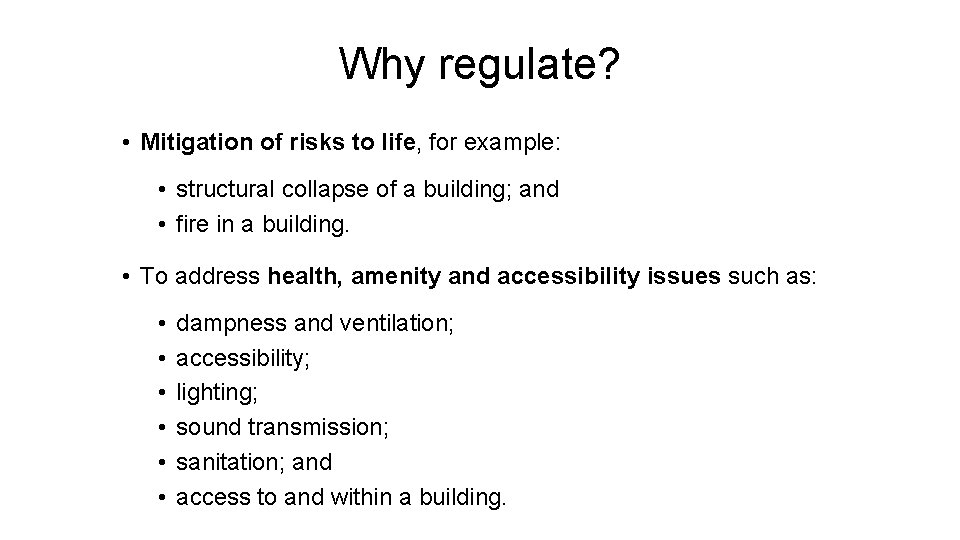 Why regulate?

• Mitigation of risks to life, for example:

• structural collapse of a building; and
• fire in a building.

• To address health, amenity and accessibility issues such as:

• dampness and ventilation;
• accessibility;
• lighting;
• sound transmission;
• sanitation; and
• access to and within a building.